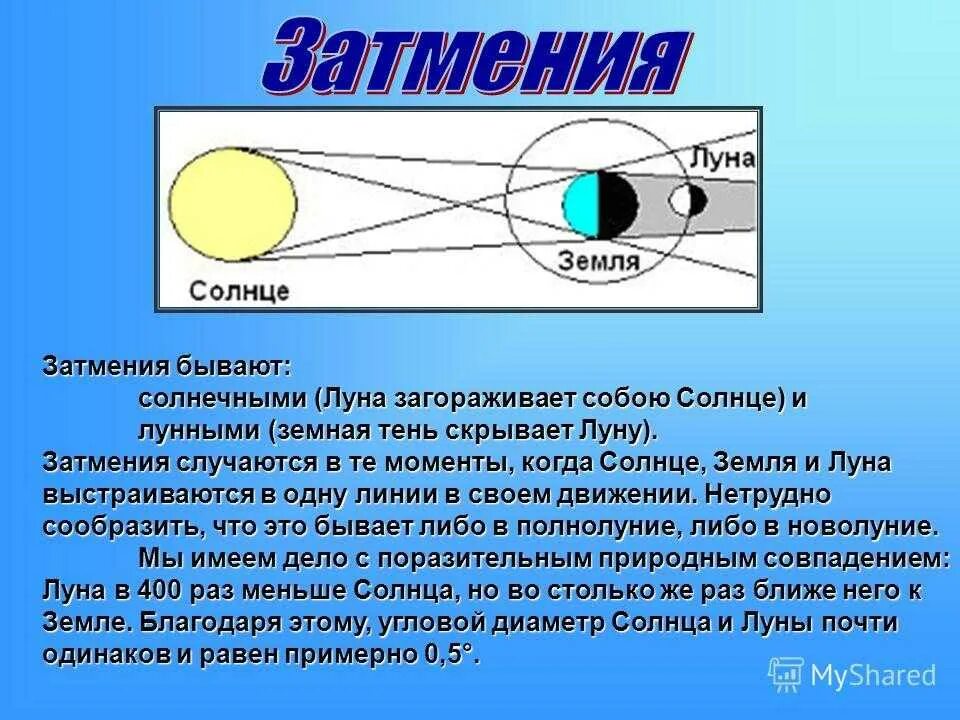 Затмения

Луна

Земля

Солнце

Затмения бывают:
солнечными (Луна загораживает собою Солнце) и
лунными (земная тень скрывает Луну).
Затмения случаются в те моменты, когда Солнце, Земля и Луна выстраиваются в одну линии в своем движении. Нетрудно сообразить, что это бывает либо в полнолуние, либо в новолуние.
Мы имеем дело с поразительным природным совпадением: Луна в 400 раз меньше Солнца, но во столько же раз ближе него к Земле. Благодаря этому, угловой диаметр Солнца и Луны почти одинаков и равен примерно 0,5°.

MyShared